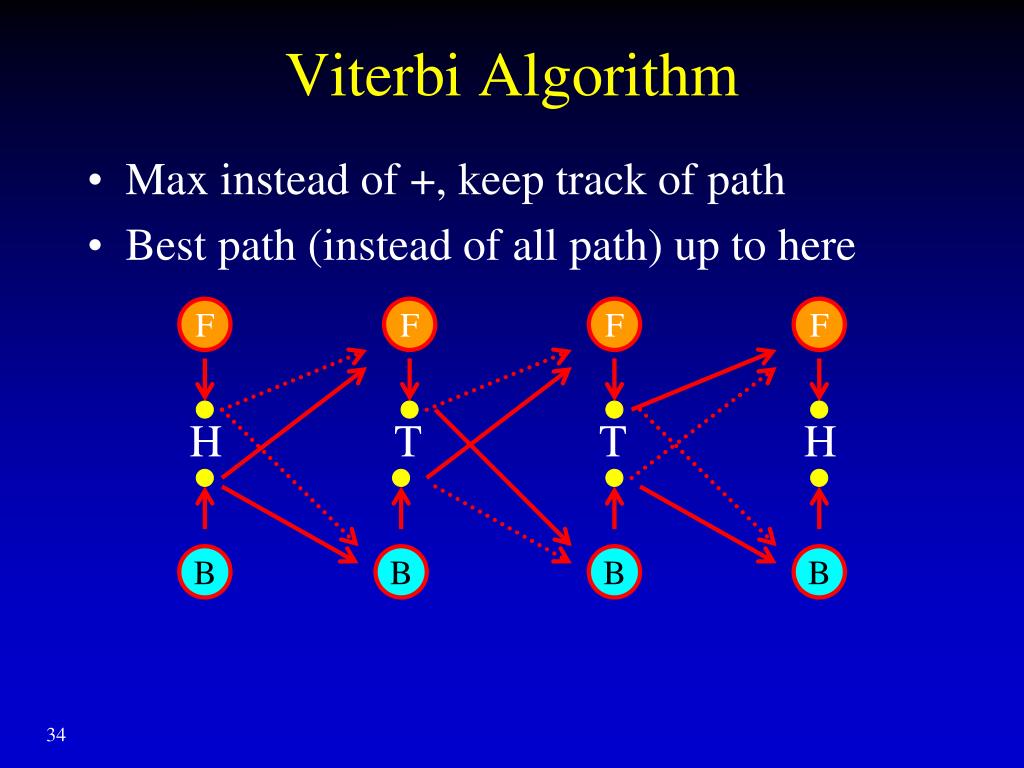 Viterbi Algorithm

• Max instead of +, keep track of path
• Best path (instead of all path) up to here

F F F F

H T T H

B B B B

34